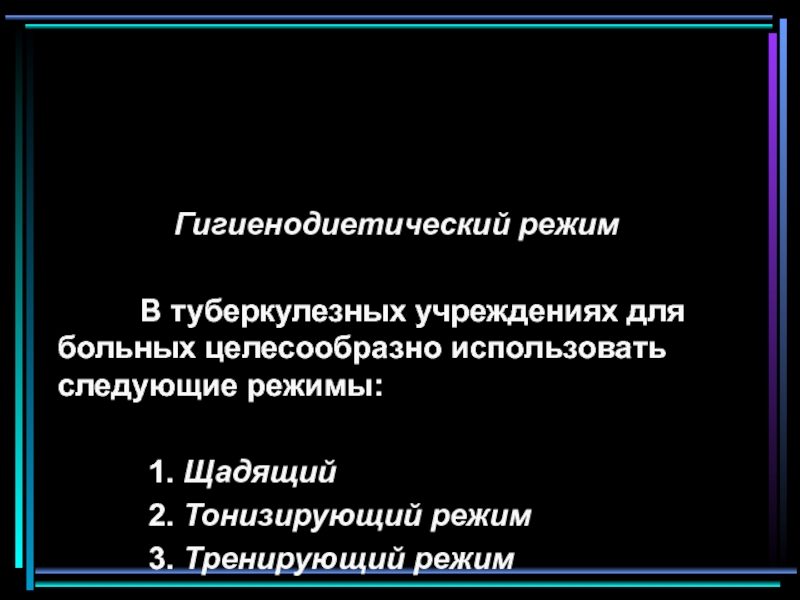 Гигиенодиетический режим

В туберкулезных учреждениях для больных целесообразно использовать следующие режимы:

1. Щадящий
2. Тонизирующий режим
3. Тренирующий режим